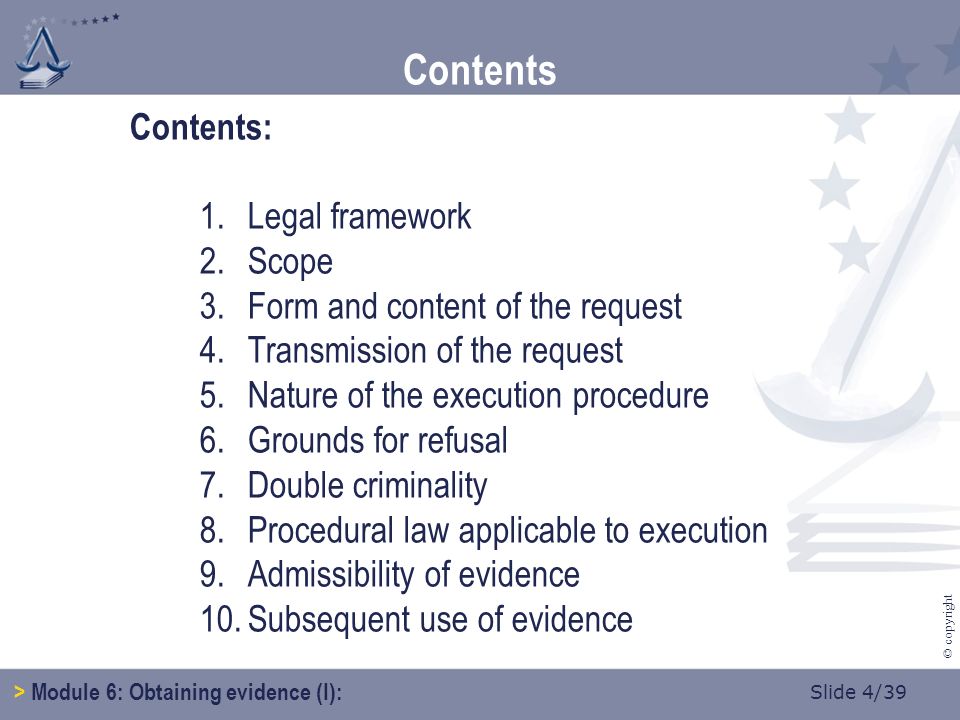 Contents

Contents:

1. Legal framework
2. Scope
3. Form and content of the request
4. Transmission of the request
5. Nature of the execution procedure
6. Grounds for refusal
7. Double criminality
8. Procedural law applicable to execution
9. Admissibility of evidence
10. Subsequent use of evidence

© copyright

> Module 6: Obtaining evidence (I):

Slide 4/39